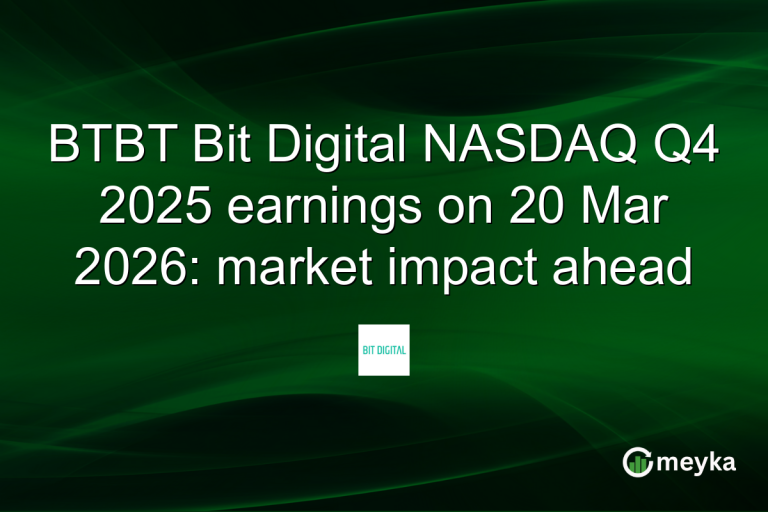 BTBT Bit Digital NASDAQ Q4 2025 earnings on 20 Mar 2026: market impact ahead

BIT DIGITAL

meyka